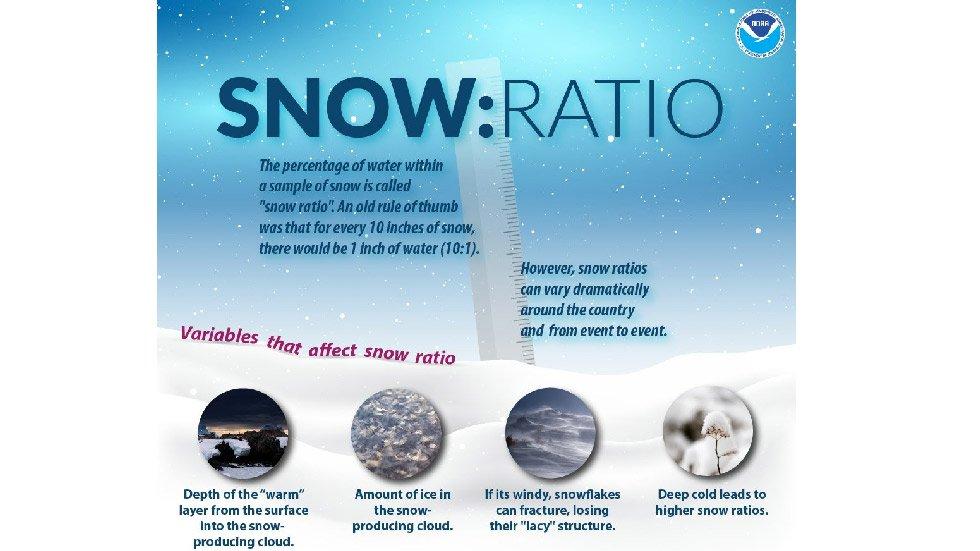 NOAA

SNOW:RATIO

The percentage of water within a sample of snow is called "snow ratio". An old rule of thumb was that for every 10 inches of snow, there would be 1 inch of water (10:1).

However, snow ratios can vary dramatically around the country and from event to event.

Variables that affect snow ratio

Depth of the "warm" layer from the surface into the snow-producing cloud.

Amount of ice in the snow-producing cloud.

If its windy, snowflakes can fracture, losing their "lacy" structure.

Deep cold leads to higher snow ratios.